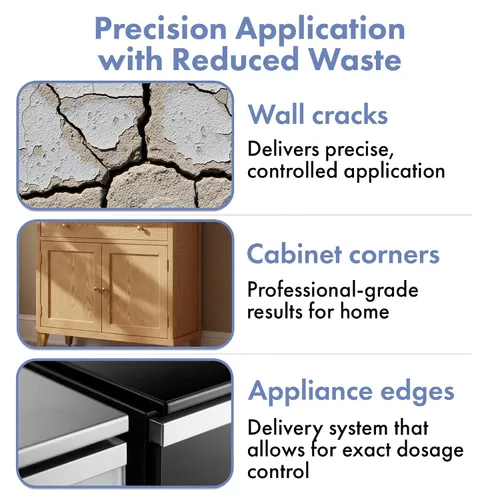 Precision Application with Reduced Waste

Wall cracks

Delivers precise, controlled application

Cabinet corners

Professional-grade results for home

Appliance edges

Delivery system that allows for exact dosage control